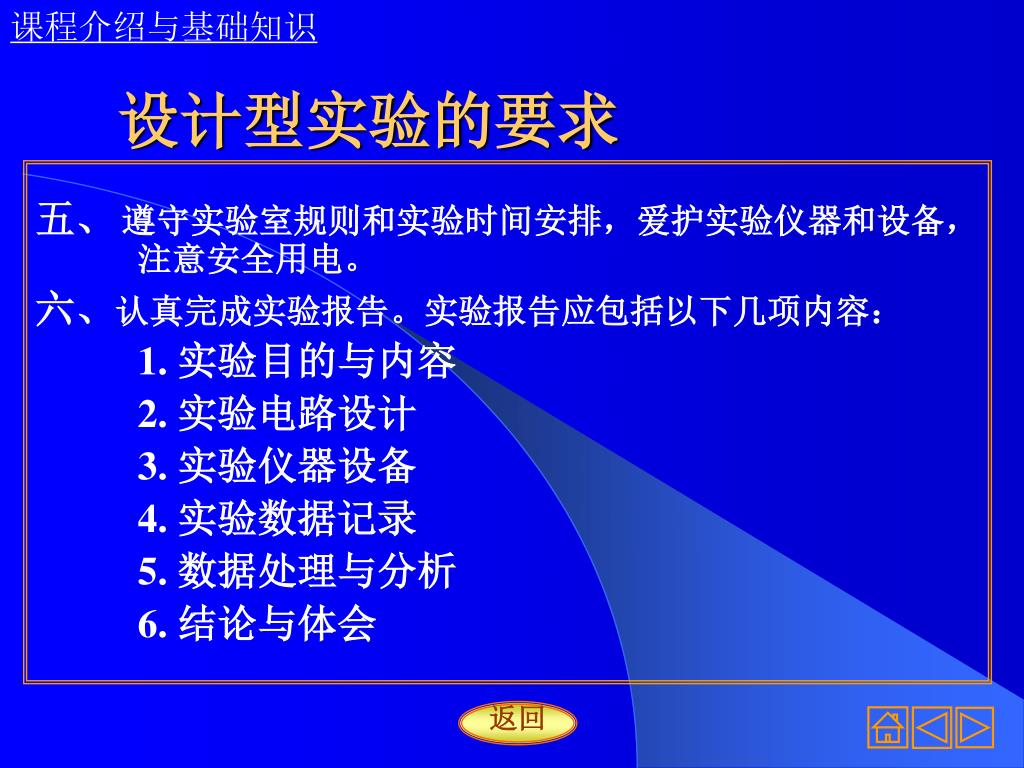 课程介绍与基础知识

设计型实验的要求

五、 遵守实验室规则和实验时间安排，爱护实验仪器和设备，注意安全用电。

六、认真完成实验报告。实验报告应包括以下几项内容：

1. 实验目的与内容
2. 实验电路设计
3. 实验仪器设备
4. 实验数据记录
5. 数据处理与分析
6. 结论与体会

返回